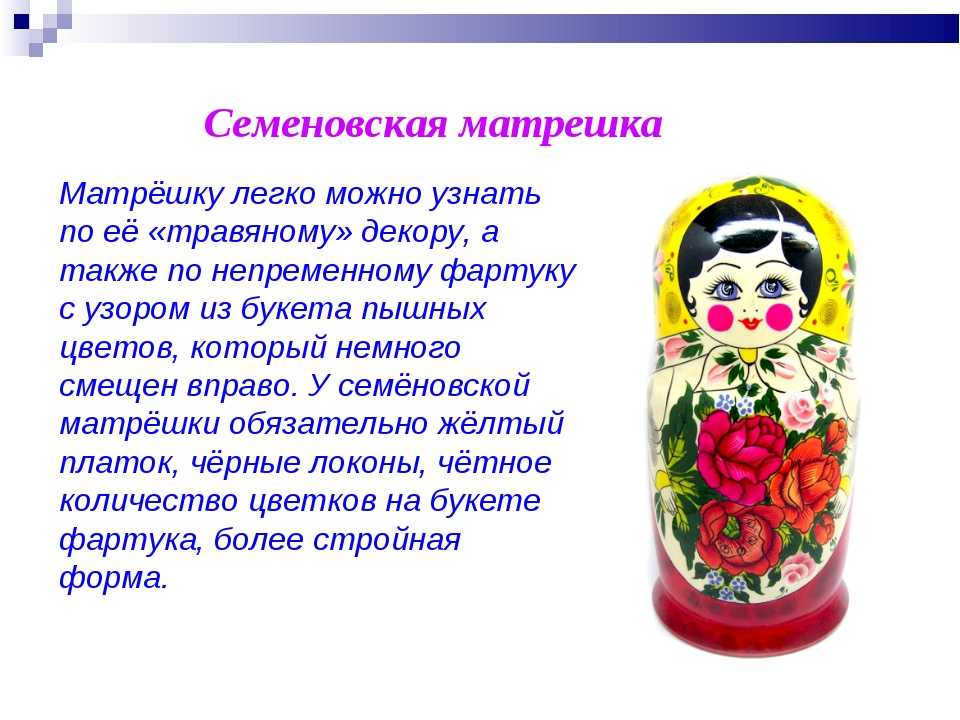 Семеновская матрешка

Матрёшку легко можно узнать по её «травяному» декору, а также по непременному фартуку с узором из букета пышных цветов, который немного смещен вправо. У семёновской матрёшки обязательно жёлтый платок, чёрные локоны, чётное количество цветков на букете фартука, более стройная форма.